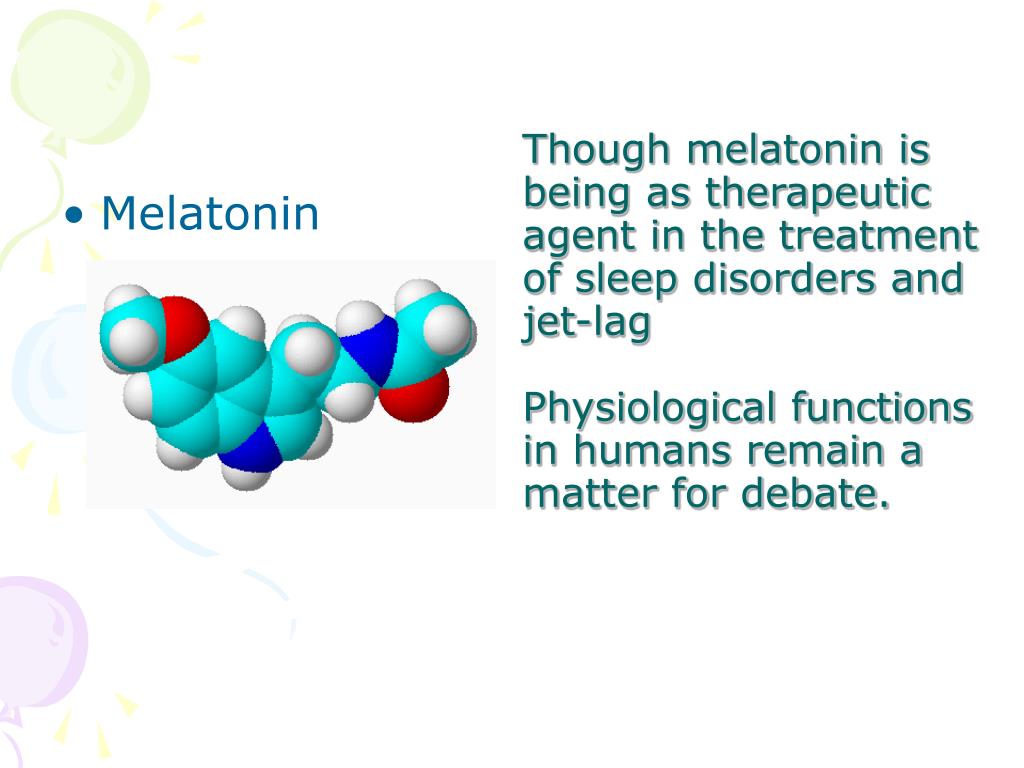 • Melatonin

Though melatonin is being as therapeutic agent in the treatment of sleep disorders and jet-lag

Physiological functions in humans remain a matter for debate.